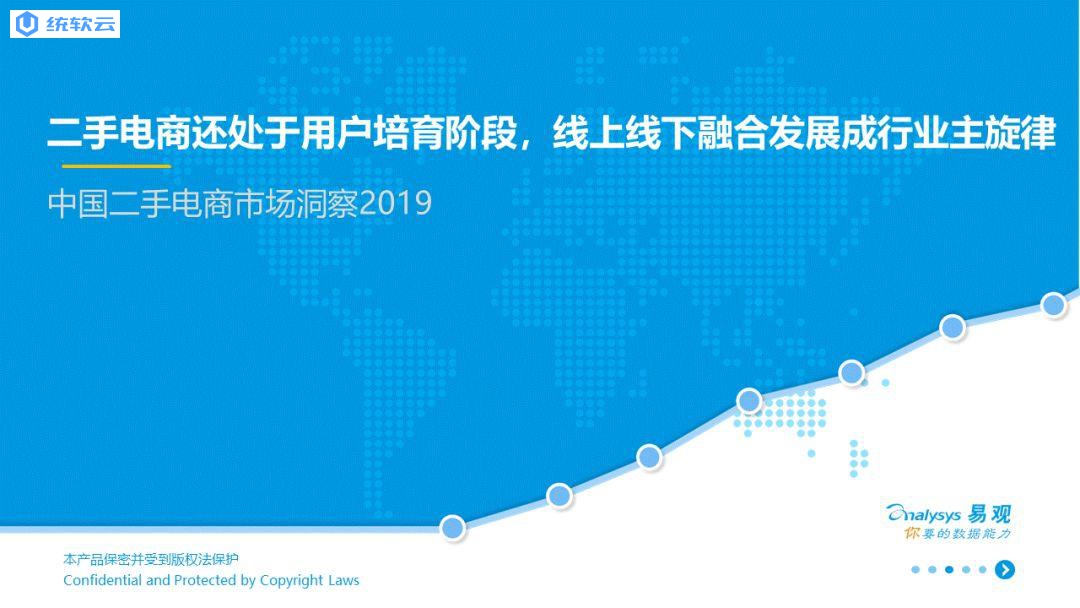 统软云

二手电商还处于用户培育阶段，线上线下融合发展成行业主旋律

中国二手电商市场洞察2019

Analysys 易观
你要的数据能力

本产品保密并受到版权法保护
Confidential and Protected by Copyright Laws